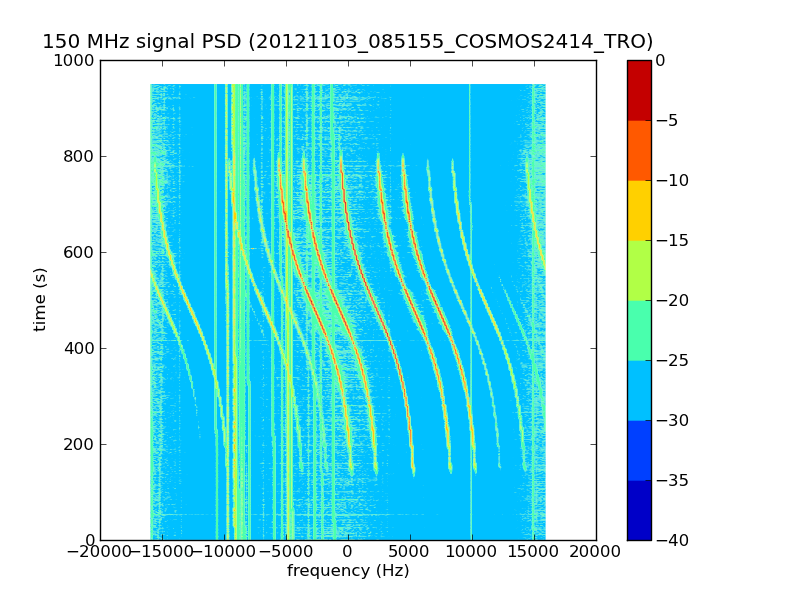 150 MHz signal PSD (20121103_085155_COSMOS2414_TRO)

1000
800
600
400
200
0

time (s)

−20000 −15000 −10000 −5000 0 5000 10000 15000 20000

frequency (Hz)

0
−5
−10
−15
−20
−25
−30
−35
−40